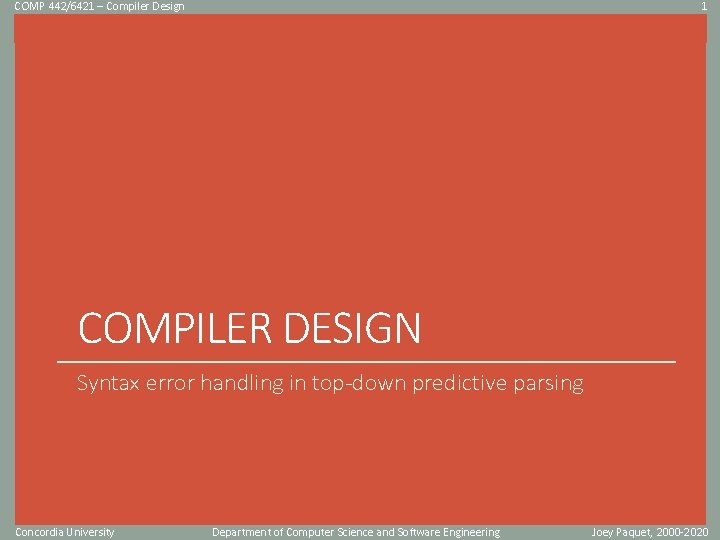 COMP 442/6421 – Compiler Design

1

COMPILER DESIGN

Syntax error handling in top-down predictive parsing

Concordia University

Department of Computer Science and Software Engineering

Joey Paquet, 2000-2020